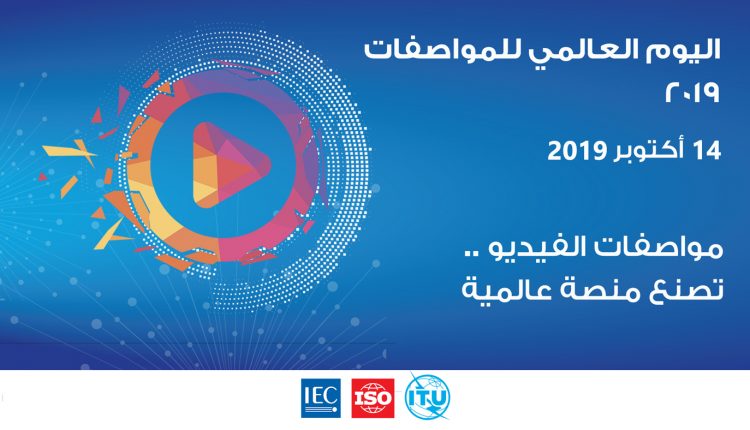 اليوم العالمي للمواصفات ٢٠١٩

14 أكتوبر 2019

مواصفات الفيديو .. تصنع منصة عالمية

IEC ISO ITU